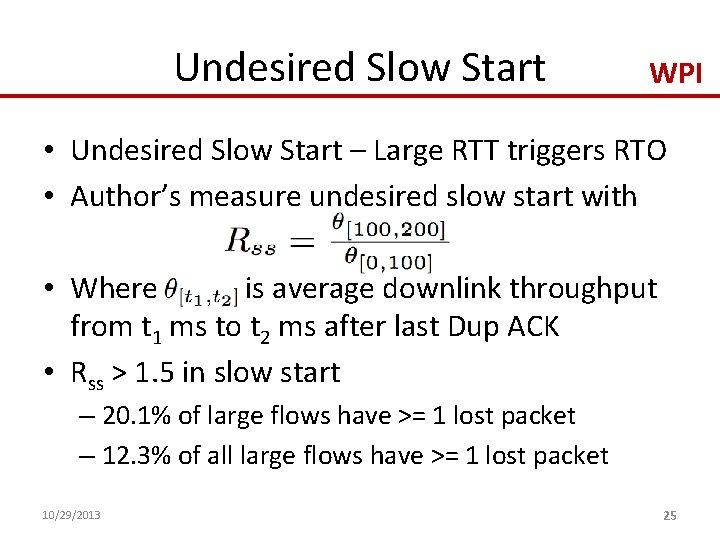 Undesired Slow Start

WPI

• Undesired Slow Start – Large RTT triggers RTO

• Author's measure undesired slow start with

$R_{ss} = \frac{\theta_{[100,200]}}{\theta_{[0,100]}}$

• Where $\theta_{[t_1,t_2]}$ is average downlink throughput from $t_1$ ms to $t_2$ ms after last Dup ACK

• $R_{ss}$ > 1.5 in slow start

– 20.1% of large flows have >= 1 lost packet

– 12.3% of all large flows have >= 1 lost packet

10/29/2013

25